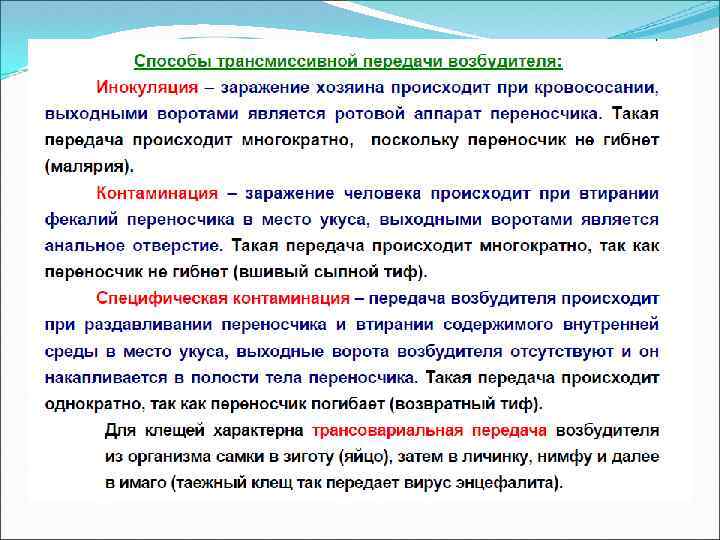 Способы трансмиссивной передачи возбудителя:

Инокуляция – заражение хозяина происходит при кровососании, выходными воротами является ротовой аппарат переносчика. Такая передача происходит многократно, поскольку переносчик не гибнет (малярия).

Контаминация – заражение человека происходит при втирании фекалий переносчика в место укуса, выходными воротами является анальное отверстие. Такая передача происходит многократно, так как переносчик не гибнет (вшивый сыпной тиф).

Специфическая контаминация – передача возбудителя происходит при раздавливании переносчика и втирании содержимого внутренней среды в место укуса, выходные ворота возбудителя отсутствуют и он накапливается в полости тела переносчика. Такая передача происходит однократно, так как переносчик погибает (возвратный тиф).

Для клещей характерна трансовариальная передача возбудителя из организма самки в зиготу (яйцо), затем в личинку, нимфу и далее в имаго (таежный клещ так передает вирус энцефалита).